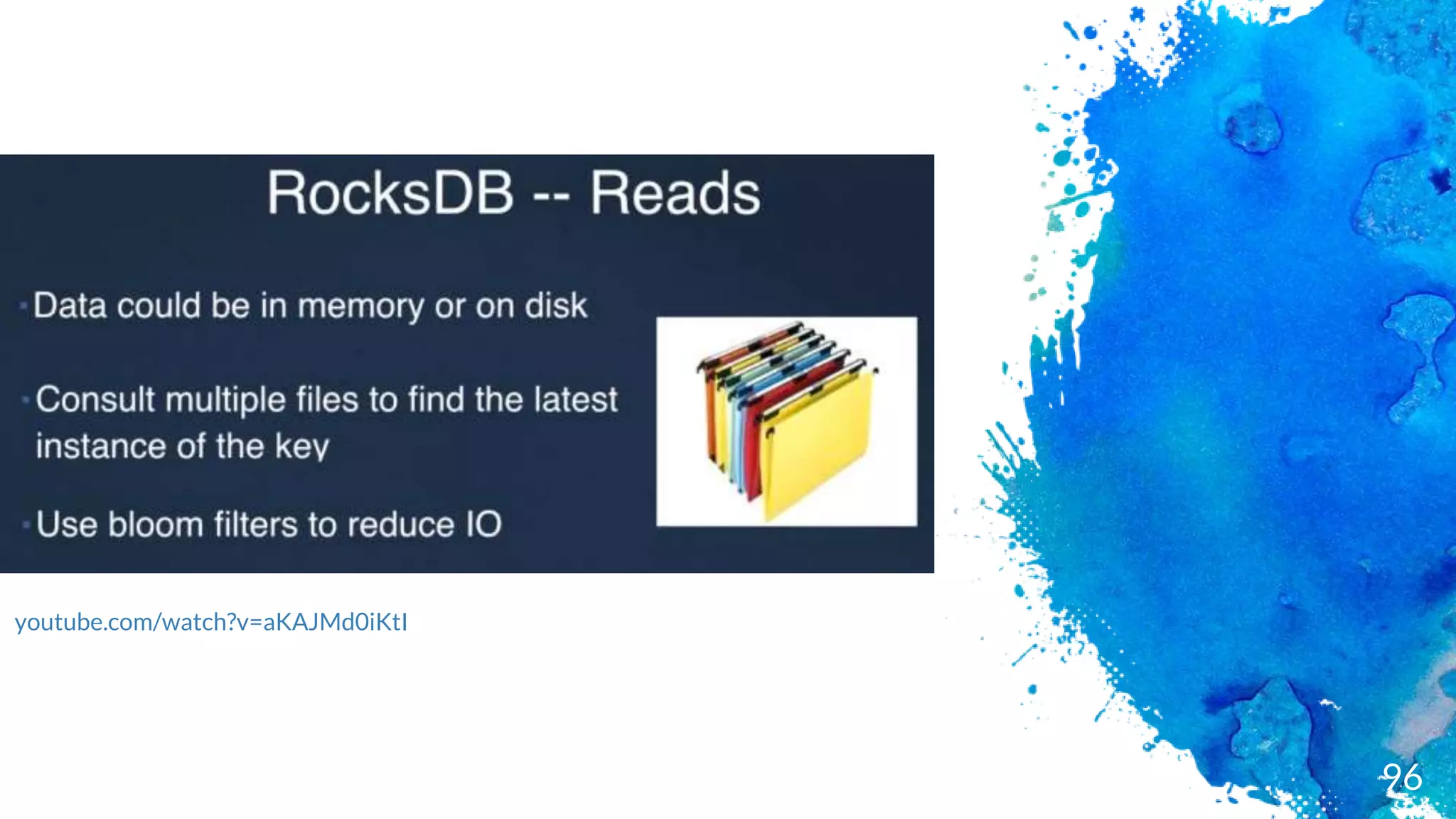 RocksDB -- Reads

- Data could be in memory or on disk

- Consult multiple files to find the latest instance of the key

- Use bloom filters to reduce IO

youtube.com/watch?v=aKAJMd0iKtI

96